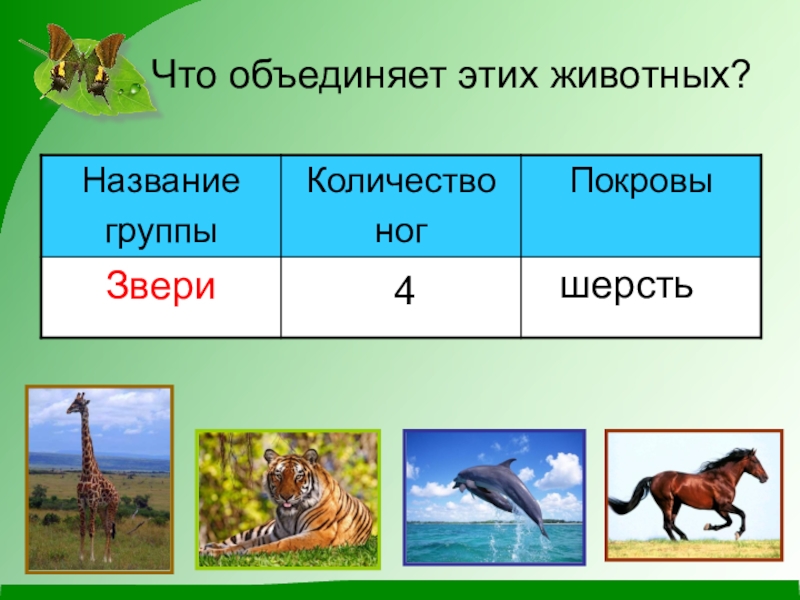 Что объединяет этих животных?

| Название группы | Количество ног | Покровы |
|---|---|---|
| Звери | 4 | шерсть |